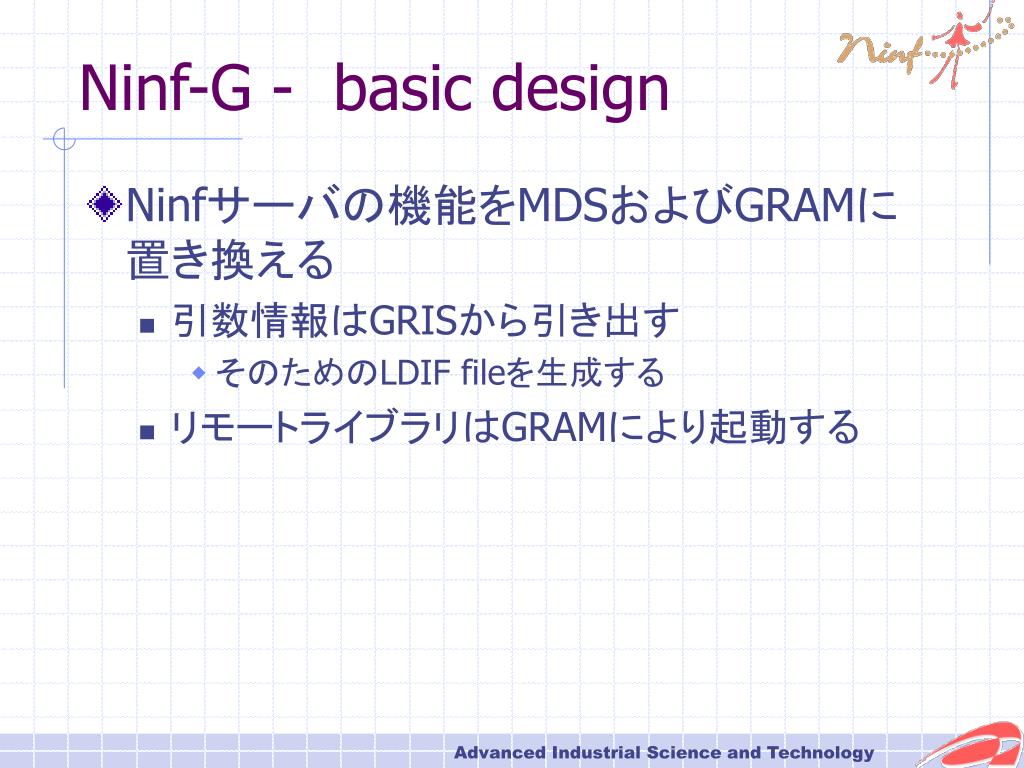 Ninf

Ninf-G - basic design

Ninfサーバの機能をMDSおよびGRAMに置き換える

引数情報はGRISから引き出す

そのためのLDIF fileを生成する

リモートライブラリはGRAMにより起動する

Advanced Industrial Science and Technology